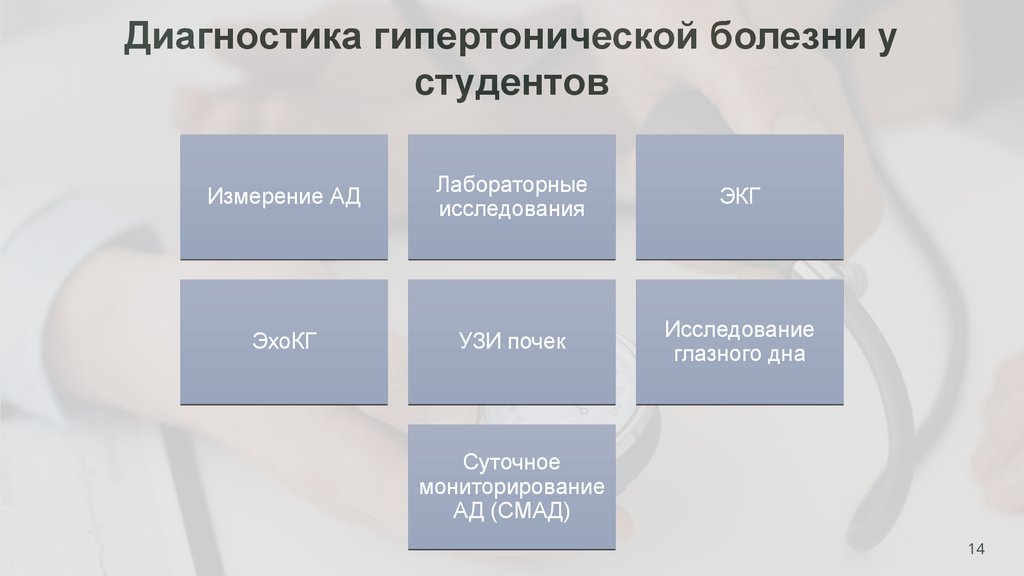 Диагностика гипертонической болезни у студентов

Измерение АД

Лабораторные исследования

ЭКГ

ЭхоКГ

УЗИ почек

Исследование глазного дна

Суточное мониторирование АД (СМАД)

14